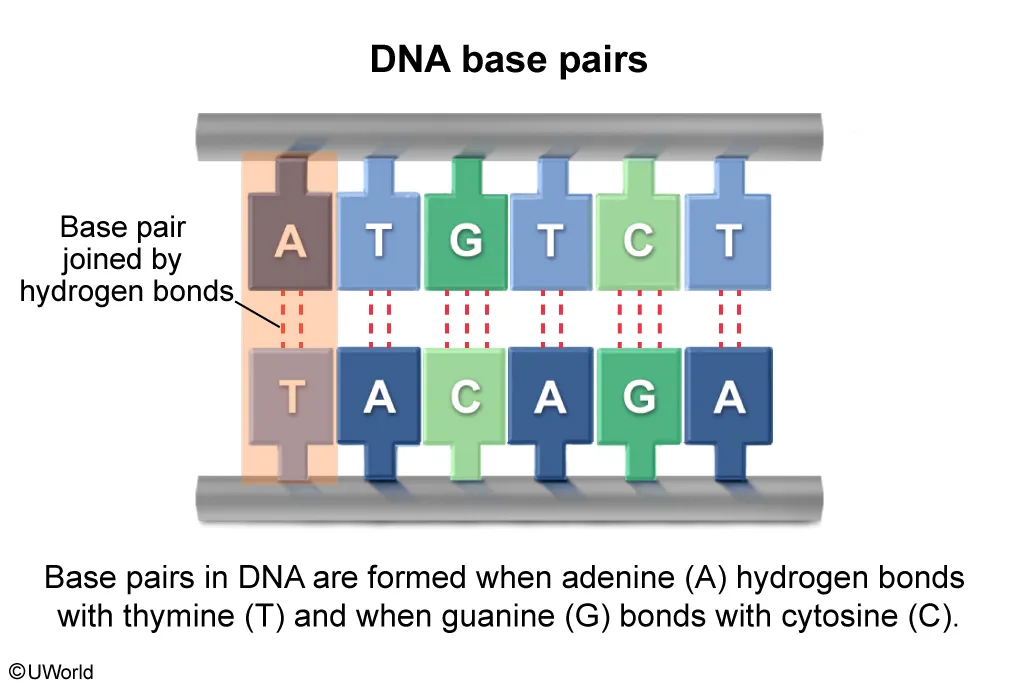 DNA base pairs

Base pair joined by hydrogen bonds

A T G T C T

T A C A G A

Base pairs in DNA are formed when adenine (A) hydrogen bonds with thymine (T) and when guanine (G) bonds with cytosine (C).

©UWorld